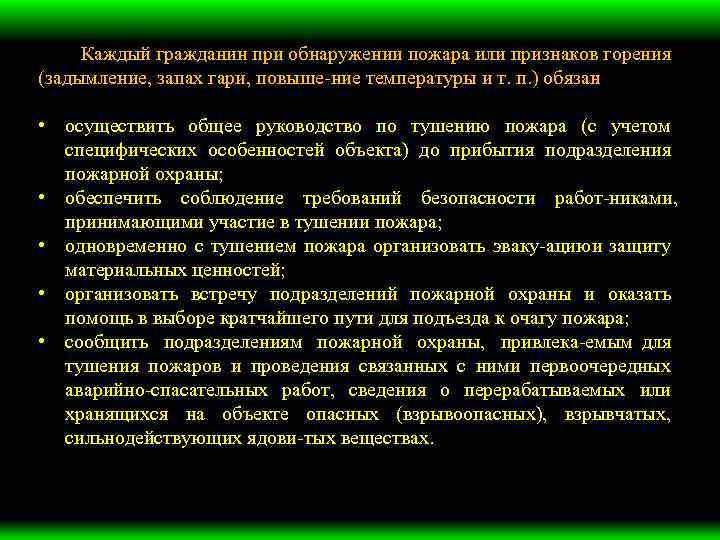 Каждый гражданин при обнаружении пожара или признаков горения (задымление, запах гари, повыше-ние температуры и т. п.) обязан

• осуществить общее руководство по тушению пожара (с учетом специфических особенностей объекта) до прибытия подразделения пожарной охраны;
• обеспечить соблюдение требований безопасности работ-никами, принимающими участие в тушении пожара;
• одновременно с тушением пожара организовать эваку-ациюи защиту материальных ценностей;
• организовать встречу подразделений пожарной охраны и оказать помощь в выборе кратчайшего пути для подъезда к очагу пожара;
• сообщить подразделениям пожарной охраны, привлека-емым для тушения пожаров и проведения связанных с ними первоочередных аварийно-спасательных работ, сведения о перерабатываемых или хранящихся на объекте опасных (взрывоопасных), взрывчатых, сильнодействующих ядови-тых веществах.